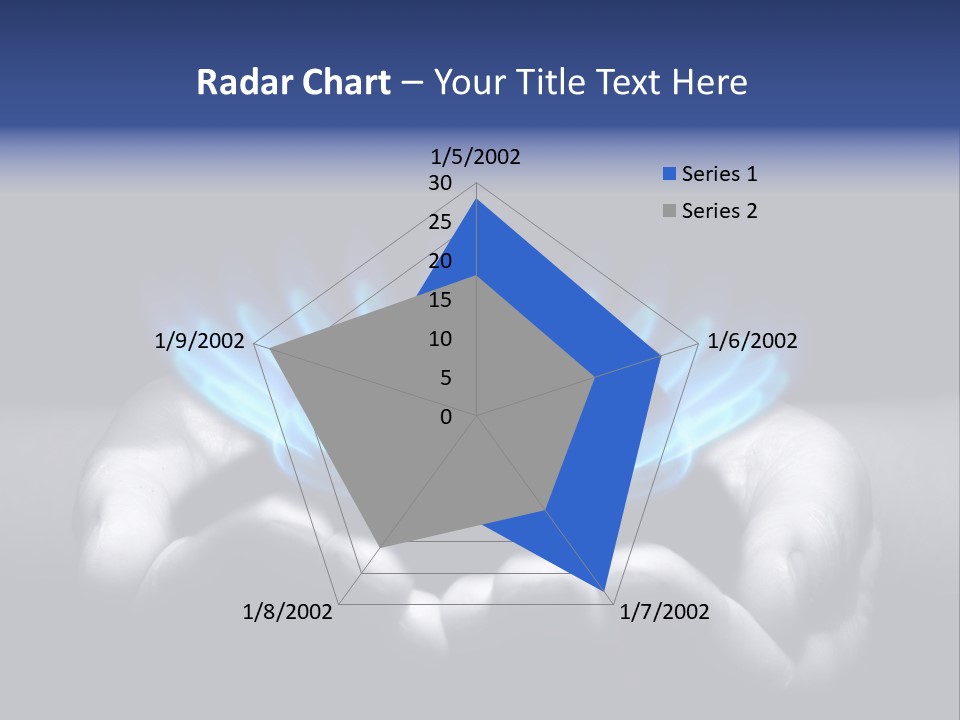 Radar Chart – Your Title Text Here

1/5/2002
30
25
20
15
10
5
0
1/6/2002
1/7/2002
1/8/2002
1/9/2002

Series 1
Series 2